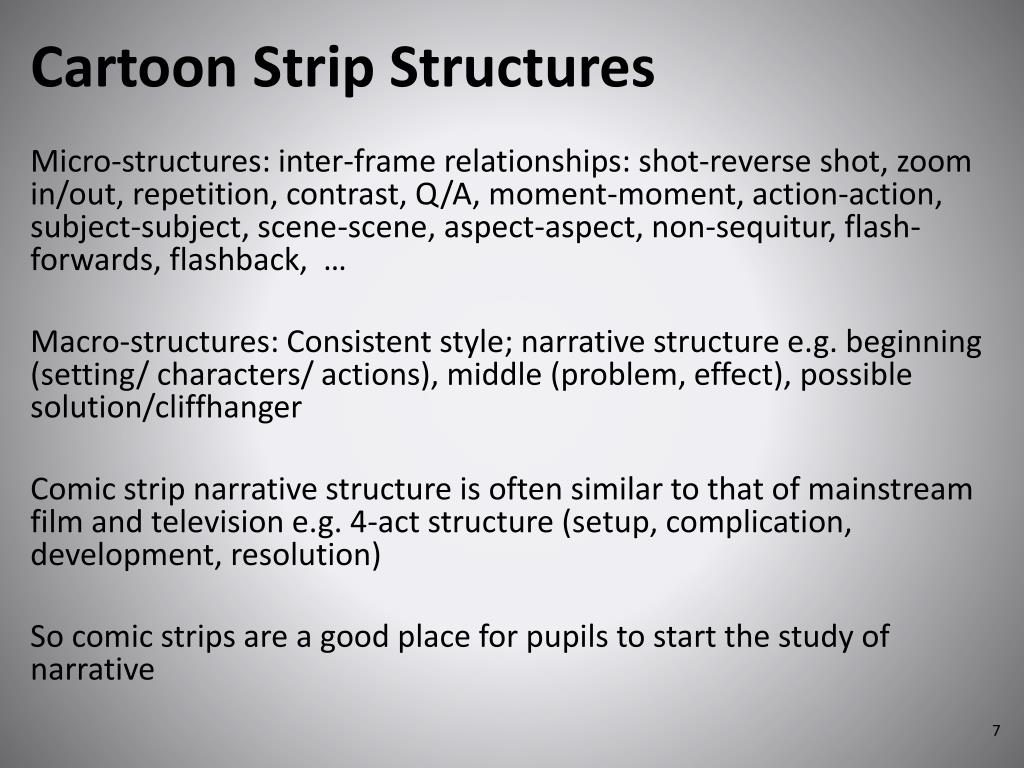 Cartoon Strip Structures

Micro-structures: inter-frame relationships: shot-reverse shot, zoom in/out, repetition, contrast, Q/A, moment-moment, action-action, subject-subject, scene-scene, aspect-aspect, non-sequitur, flash-forwards, flashback, …

Macro-structures: Consistent style; narrative structure e.g. beginning (setting/ characters/ actions), middle (problem, effect), possible solution/cliffhanger

Comic strip narrative structure is often similar to that of mainstream film and television e.g. 4-act structure (setup, complication, development, resolution)

So comic strips are a good place for pupils to start the study of narrative

7